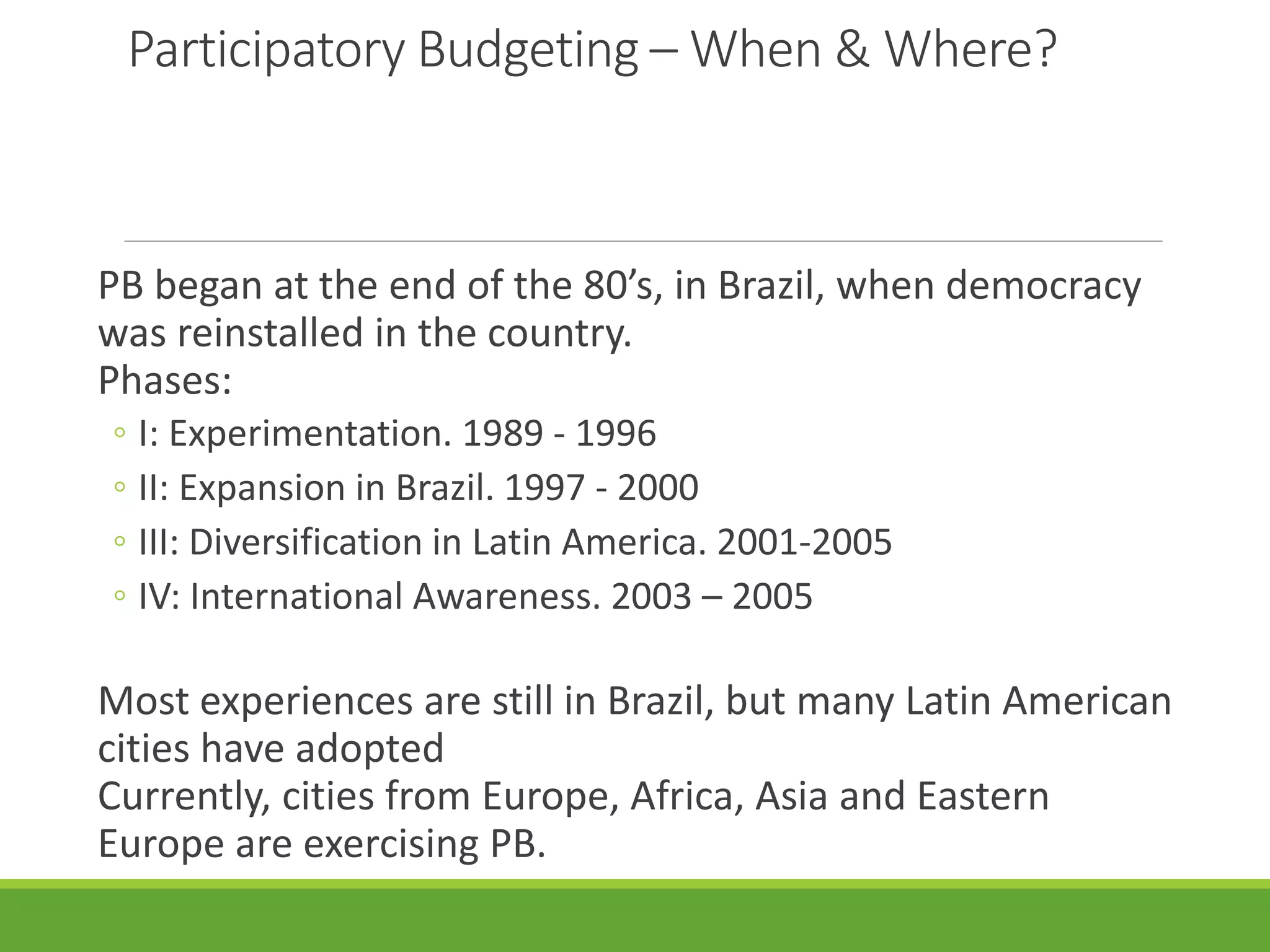 Participatory Budgeting – When & Where?

PB began at the end of the 80’s, in Brazil, when democracy was reinstalled in the country.
Phases:

◦ I: Experimentation. 1989 - 1996
◦ II: Expansion in Brazil. 1997 - 2000
◦ III: Diversification in Latin America. 2001-2005
◦ IV: International Awareness. 2003 – 2005

Most experiences are still in Brazil, but many Latin American cities have adopted
Currently, cities from Europe, Africa, Asia and Eastern Europe are exercising PB.